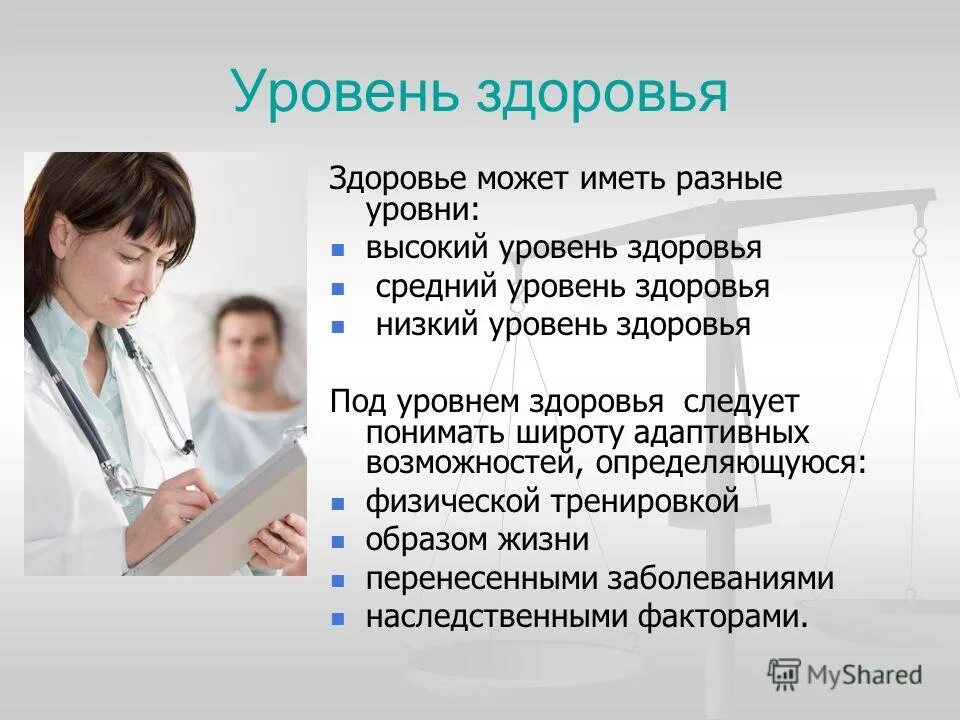 Уровень здоровья

Здоровье может иметь разные уровни:
- высокий уровень здоровья
- средний уровень здоровья
- низкий уровень здоровья

Под уровнем здоровья следует понимать широту адаптивных возможностей, определяющуюся:
- физической тренировкой
- образом жизни
- перенесенными заболеваниями
- наследственными факторами.

MyShared